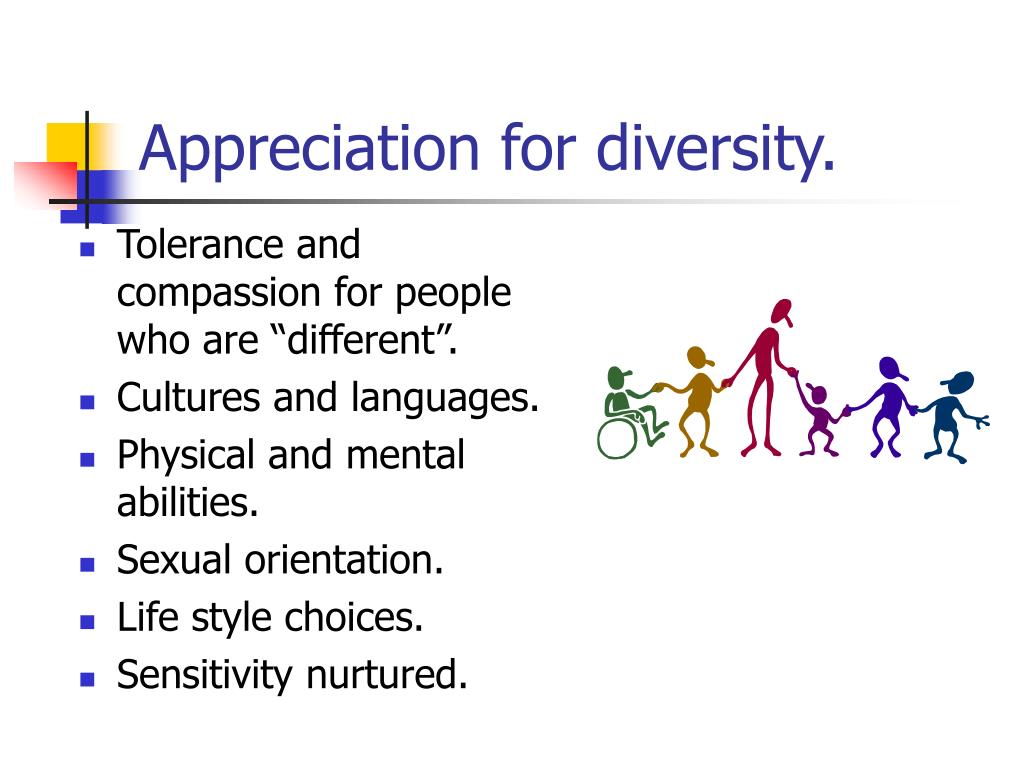 Appreciation for diversity.

- Tolerance and compassion for people who are “different”.
- Cultures and languages.
- Physical and mental abilities.
- Sexual orientation.
- Life style choices.
- Sensitivity nurtured.